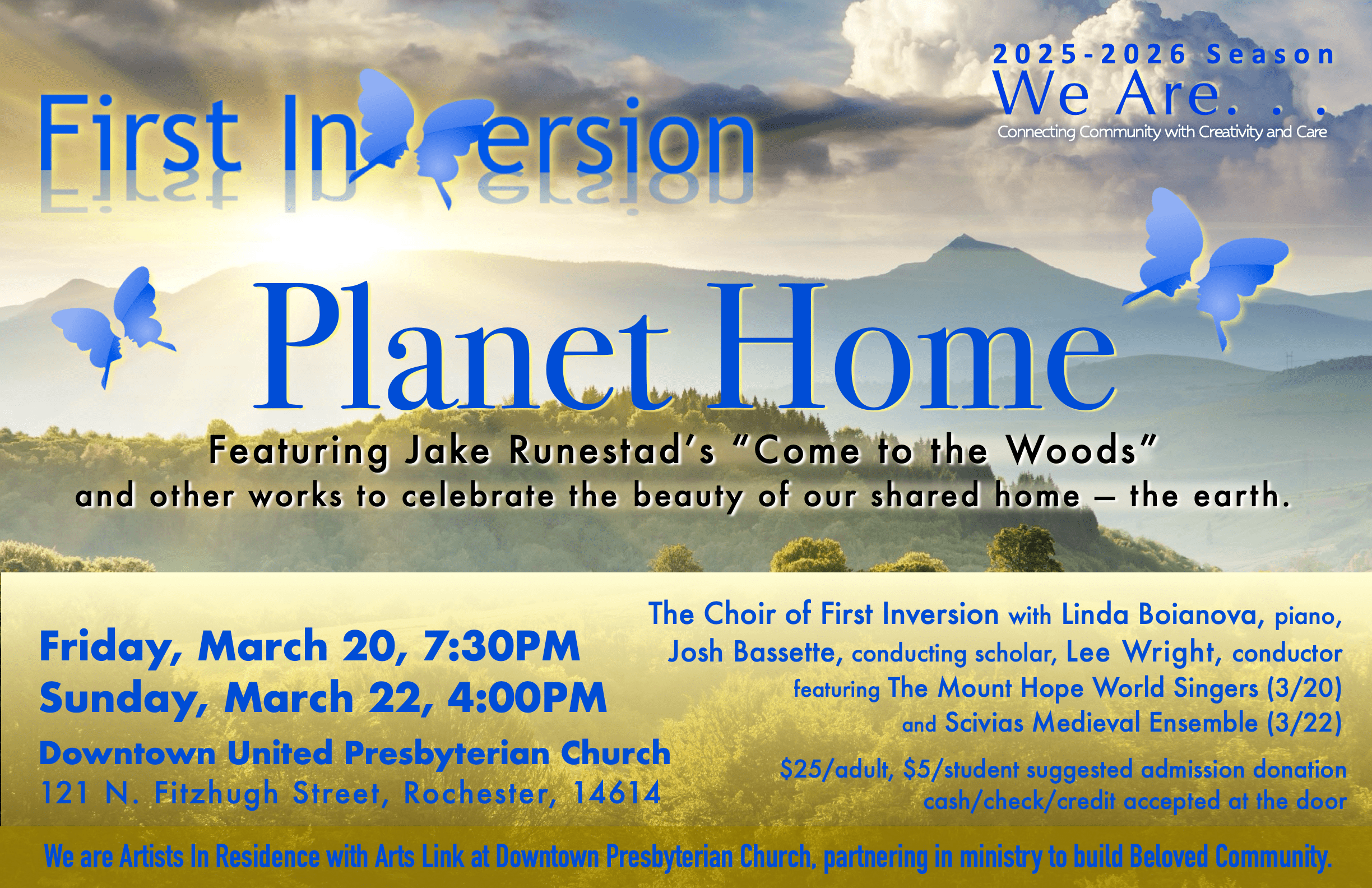 First Inversion

2025-2026 Season
We Are. . .
Connecting Community with Creativity and Care

Planet Home

Featuring Jake Runestad's "Come to the Woods"
and other works to celebrate the beauty of our shared home – the earth.

Friday, March 20, 7:30PM
Sunday, March 22, 4:00PM
Downtown United Presbyterian Church
121 N. Fitzhugh Street, Rochester, 14614

The Choir of First Inversion with Linda Boianova, piano, Josh Bassette, conducting scholar, Lee Wright, conductor featuring The Mount Hope World Singers (3/20) and Scivias Medieval Ensemble (3/22)

$25/adult, $5/student suggested admission donation cash/check/credit accepted at the door

We are Artists In Residence with Arts Link at Downtown Presbyterian Church, partnering in ministry to build Beloved Community.